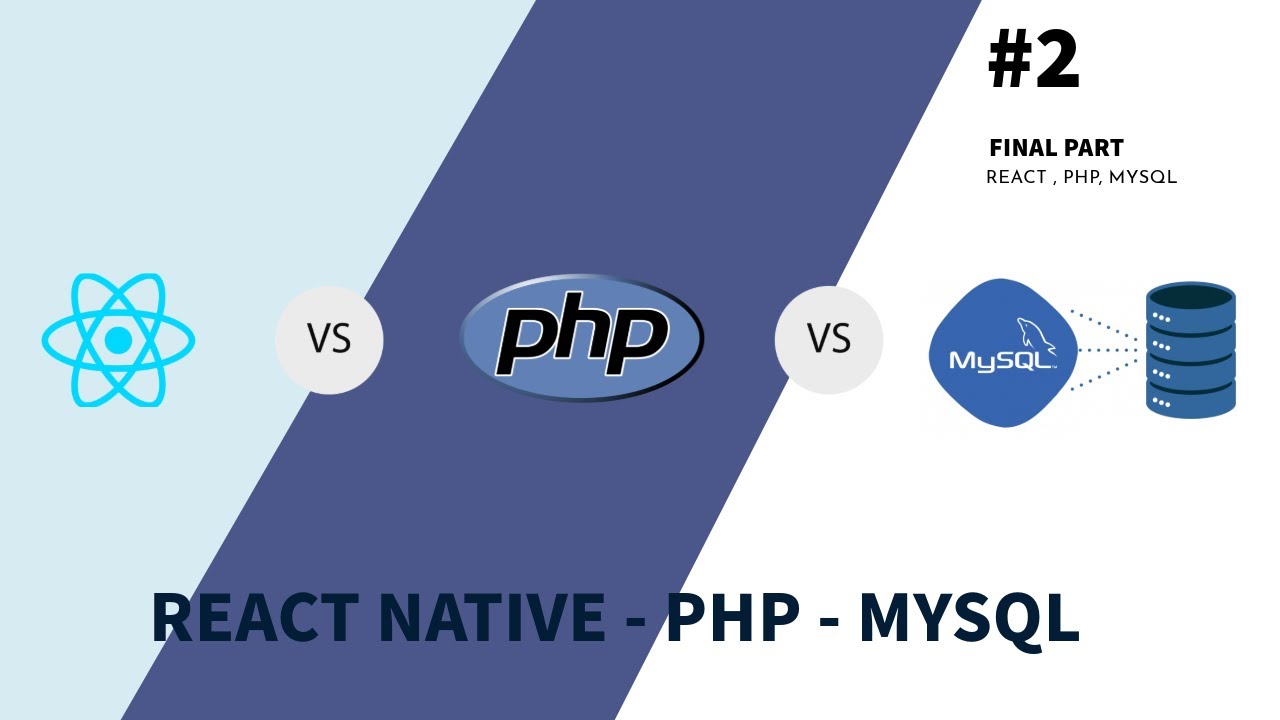 #2

FINAL PART
REACT , PHP, MYSQL

VS

php

VS

MySQL

REACT NATIVE - PHP - MYSQL